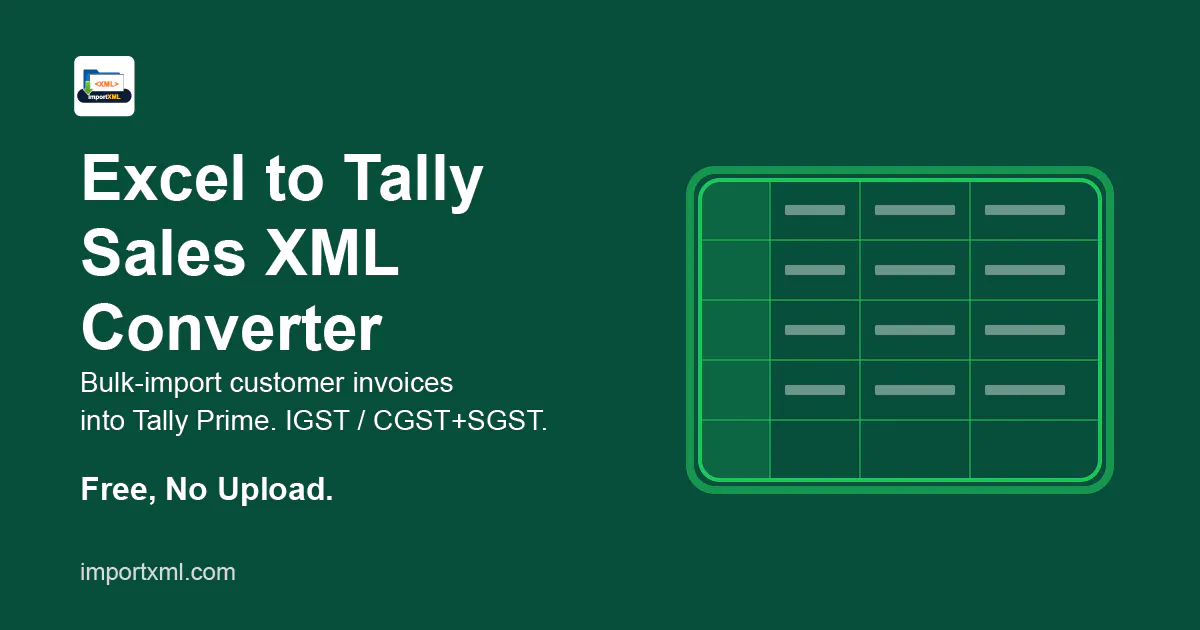 <XML>
importXML

Excel to Tally Sales XML Converter

Bulk-import customer invoices into Tally Prime. IGST / CGST+SGST.

Free, No Upload.

importxml.com